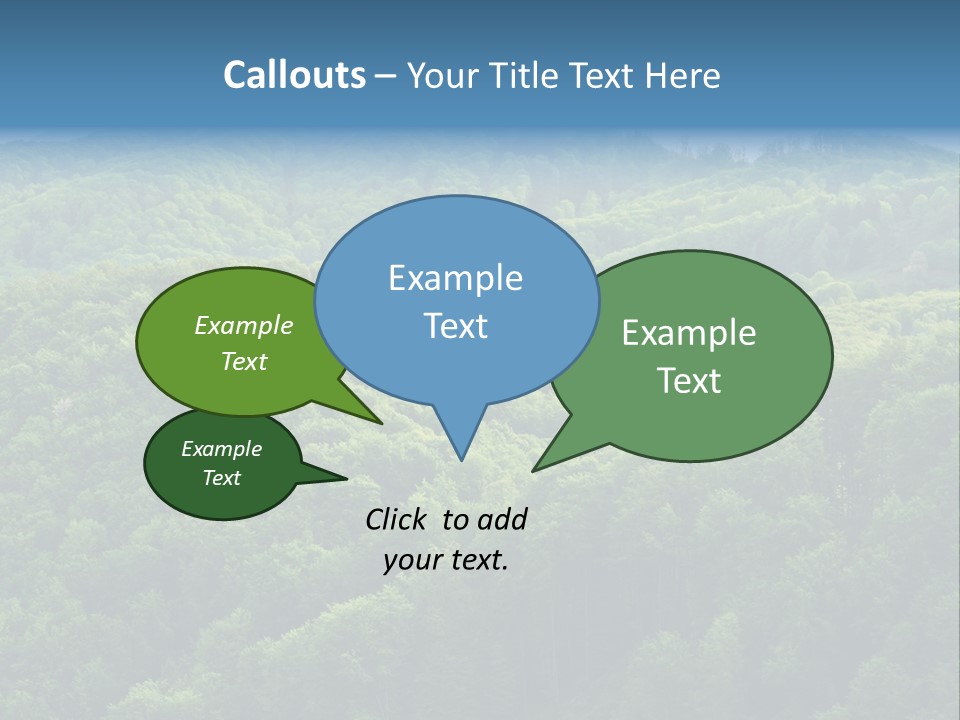 Callouts – Your Title Text Here

Example Text

Example Text

Example Text

Example Text

Click to add your text.